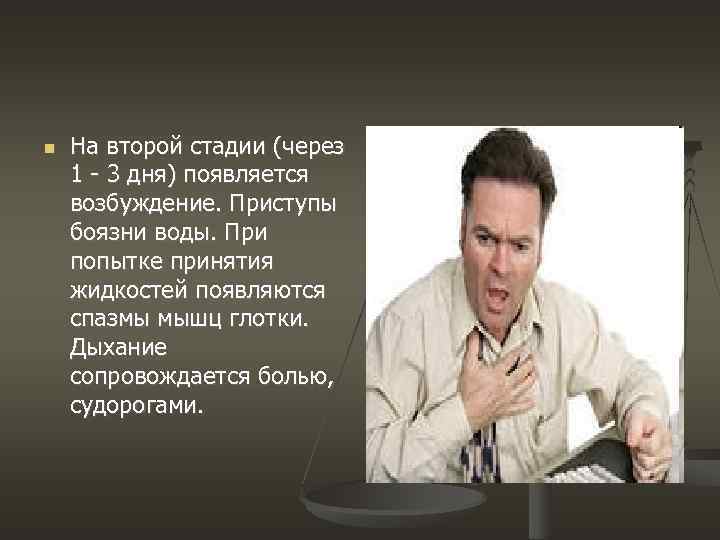 На второй стадии (через 1 - 3 дня) появляется возбуждение. Приступы боязни воды. При попытке принятия жидкостей появляются спазмы мышц глотки. Дыхание сопровождается болью, судорогами.